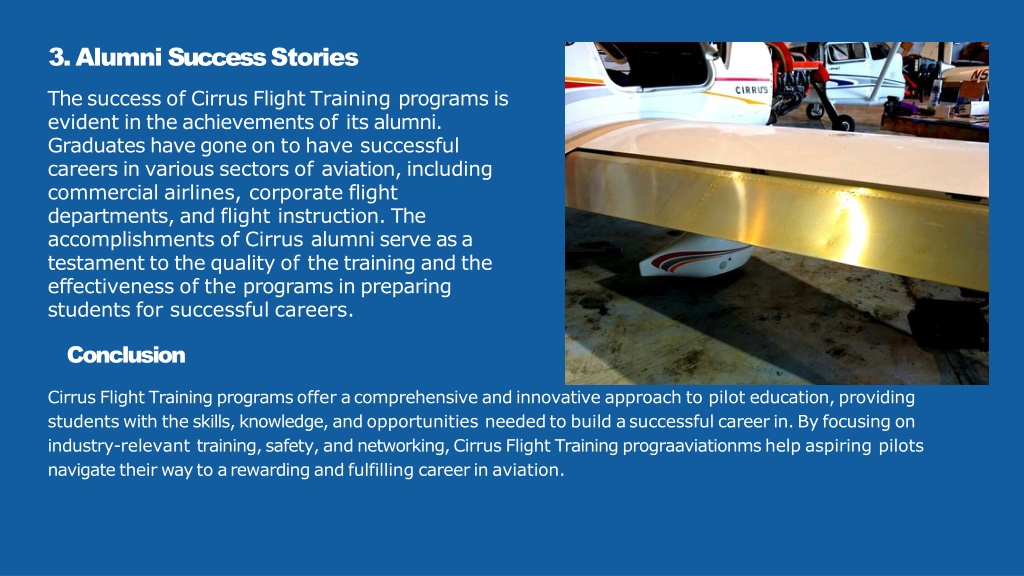 3. Alumni Success Stories

The success of Cirrus Flight Training programs is evident in the achievements of its alumni. Graduates have gone on to have successful careers in various sectors of aviation, including commercial airlines, corporate flight departments, and flight instruction. The accomplishments of Cirrus alumni serve as a testament to the quality of the training and the effectiveness of the programs in preparing students for successful careers.

CIRRUS

Conclusion

Cirrus Flight Training programs offer a comprehensive and innovative approach to pilot education, providing students with the skills, knowledge, and opportunities needed to build a successful career in. By focusing on industry-relevant training, safety, and networking, Cirrus Flight Training prograaviationms help aspiring pilots navigate their way to a rewarding and fulfilling career in aviation.